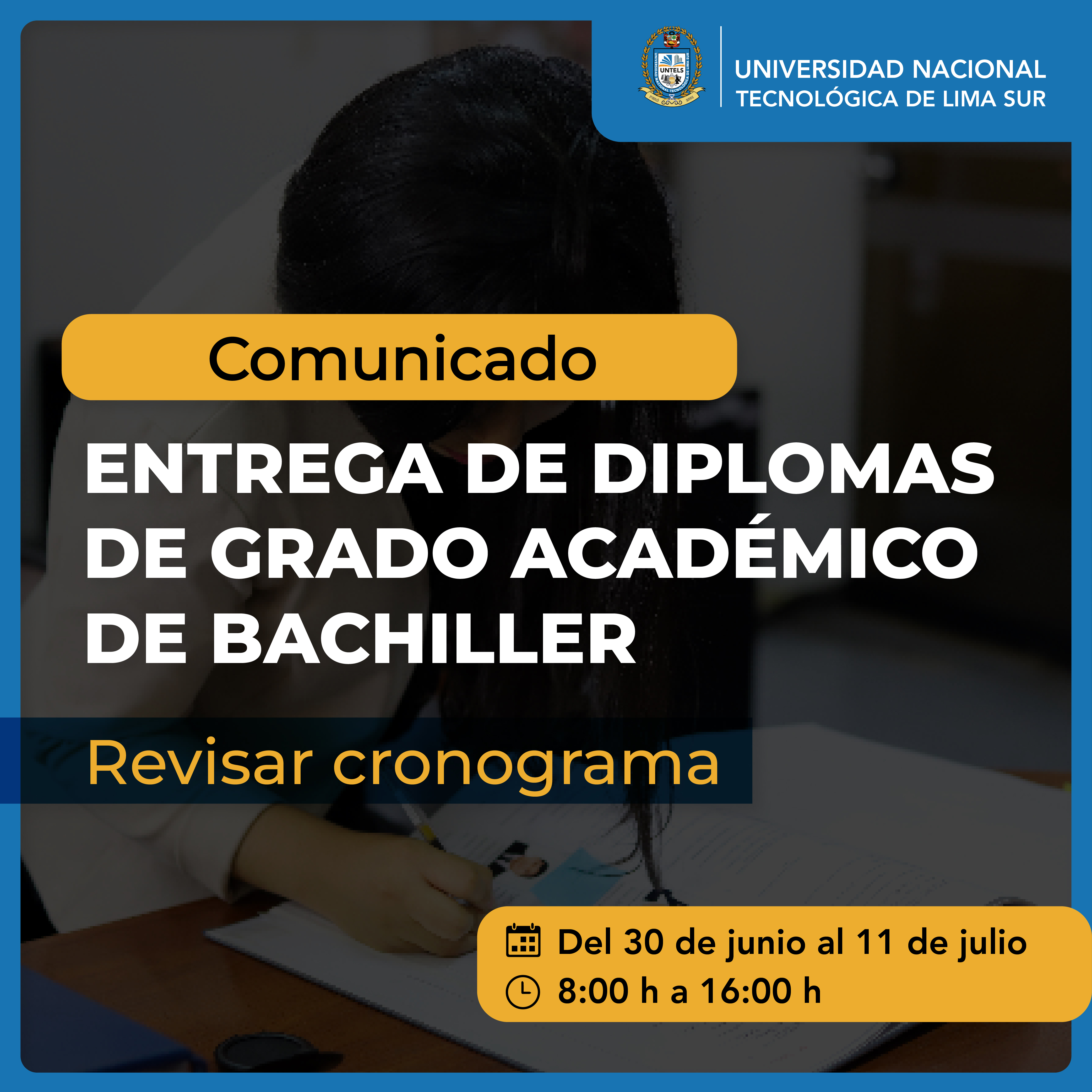 UNTELS

UNIVERSIDAD NACIONAL TECNOLÓGICA DE LIMA SUR

Comunicado

ENTREGA DE DIPLOMAS DE GRADO ACADÉMICO DE BACHILLER

Revisar cronograma

Del 30 de junio al 11 de julio
8:00 h a 16:00 h